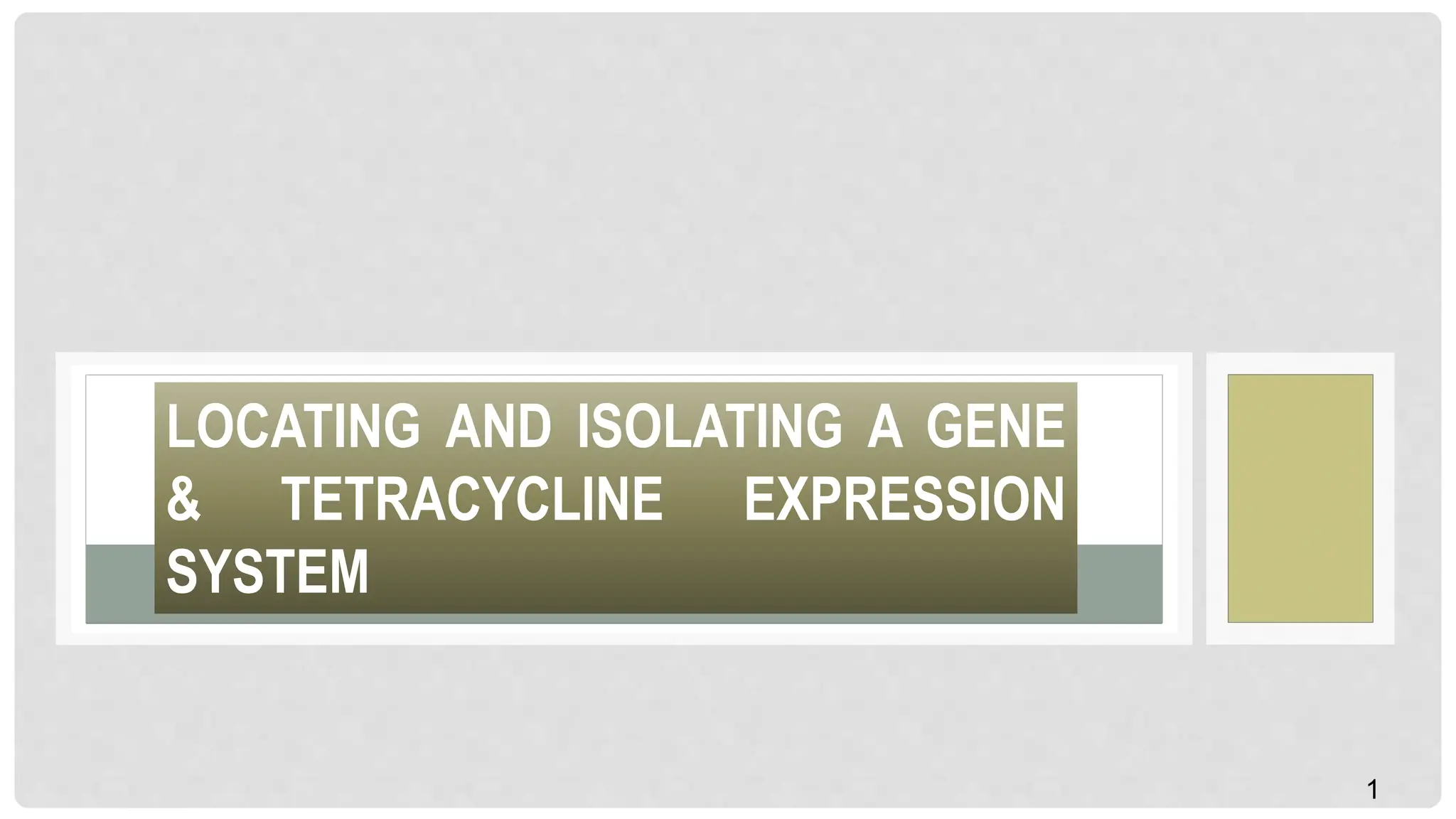 LOCATING AND ISOLATING A GENE & TETRACYCLINE EXPRESSION SYSTEM

1